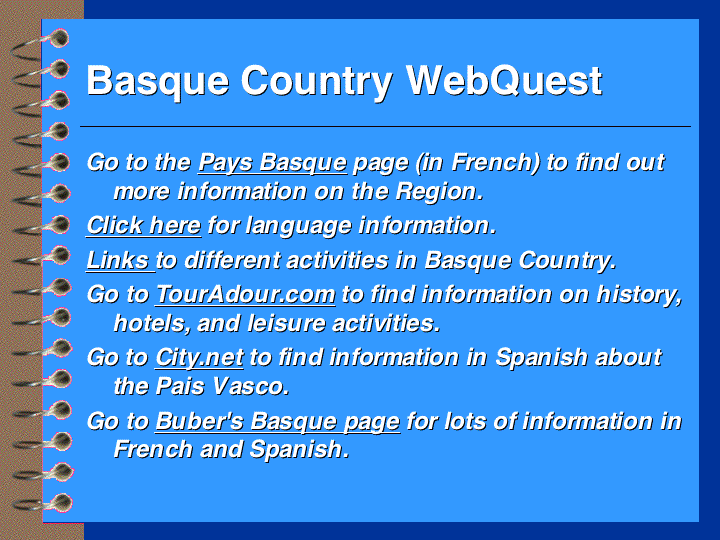 Basque Country WebQuest

Go to the Pays Basque page (in French) to find out more information on the Region.

Click here for language information.

Links to different activities in Basque Country.

Go to TourAdour.com to find information on history, hotels, and leisure activities.

Go to City.net to find information in Spanish about the Pais Vasco.

Go to Buber's Basque page for lots of information in French and Spanish.